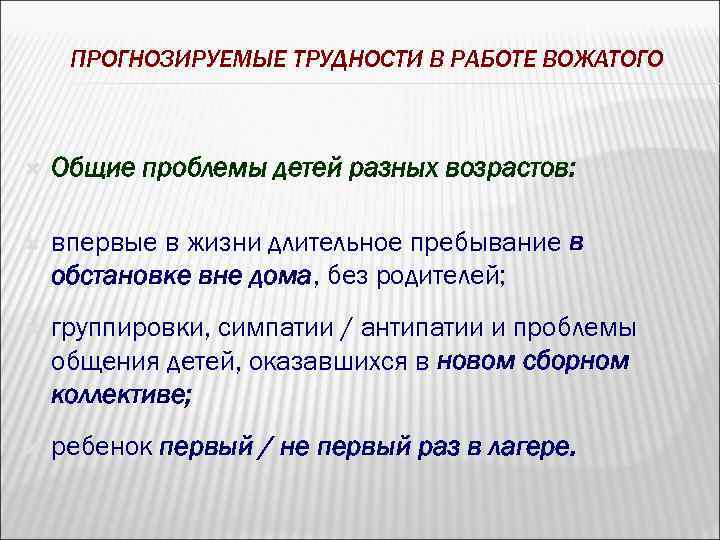 ПРОГНОЗИРУЕМЫЕ ТРУДНОСТИ В РАБОТЕ ВОЖАТОГО

Общие проблемы детей разных возрастов:

впервые в жизни длительное пребывание в обстановке вне дома, без родителей;

группировки, симпатии / антипатии и проблемы общения детей, оказавшихся в новом сборном коллективе;

ребенок первый / не первый раз в лагере.